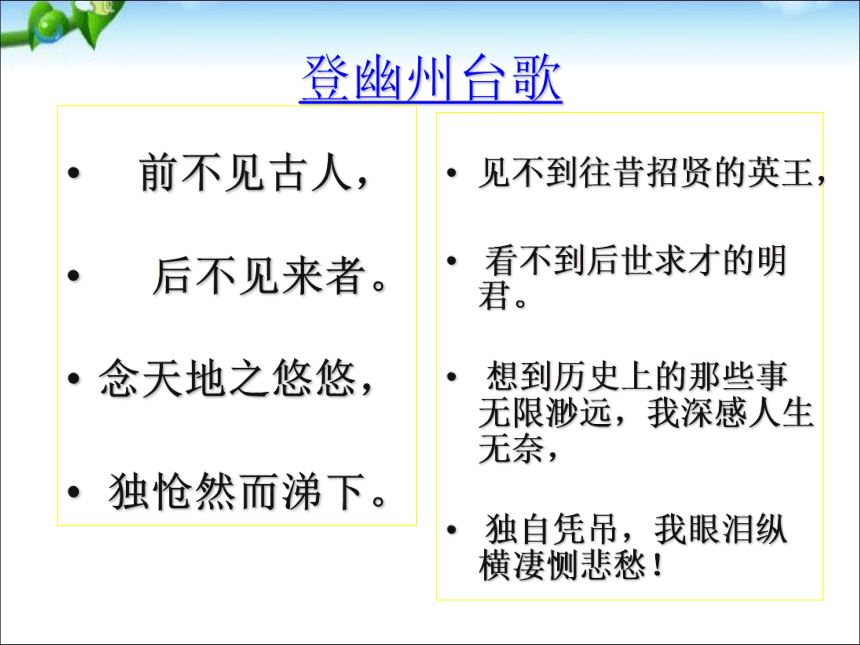 登幽州台歌

• 前不见古人，
• 后不见来者。
• 念天地之悠悠，
• 独怆然而涕下。

• 见不到往昔招贤的英王，
• 看不到后世求才的明君。
• 想到历史上的那些事无限渺远，我深感人生无奈，
• 独自凭吊，我眼泪纵横凄恻悲愁！